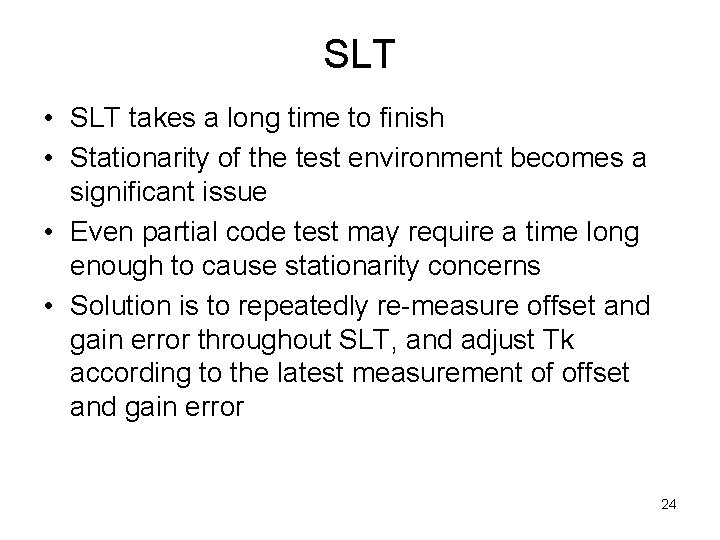 SLT

• SLT takes a long time to finish
• Stationarity of the test environment becomes a significant issue
• Even partial code test may require a time long enough to cause stationarity concerns
• Solution is to repeatedly re-measure offset and gain error throughout SLT, and adjust Tk according to the latest measurement of offset and gain error

24